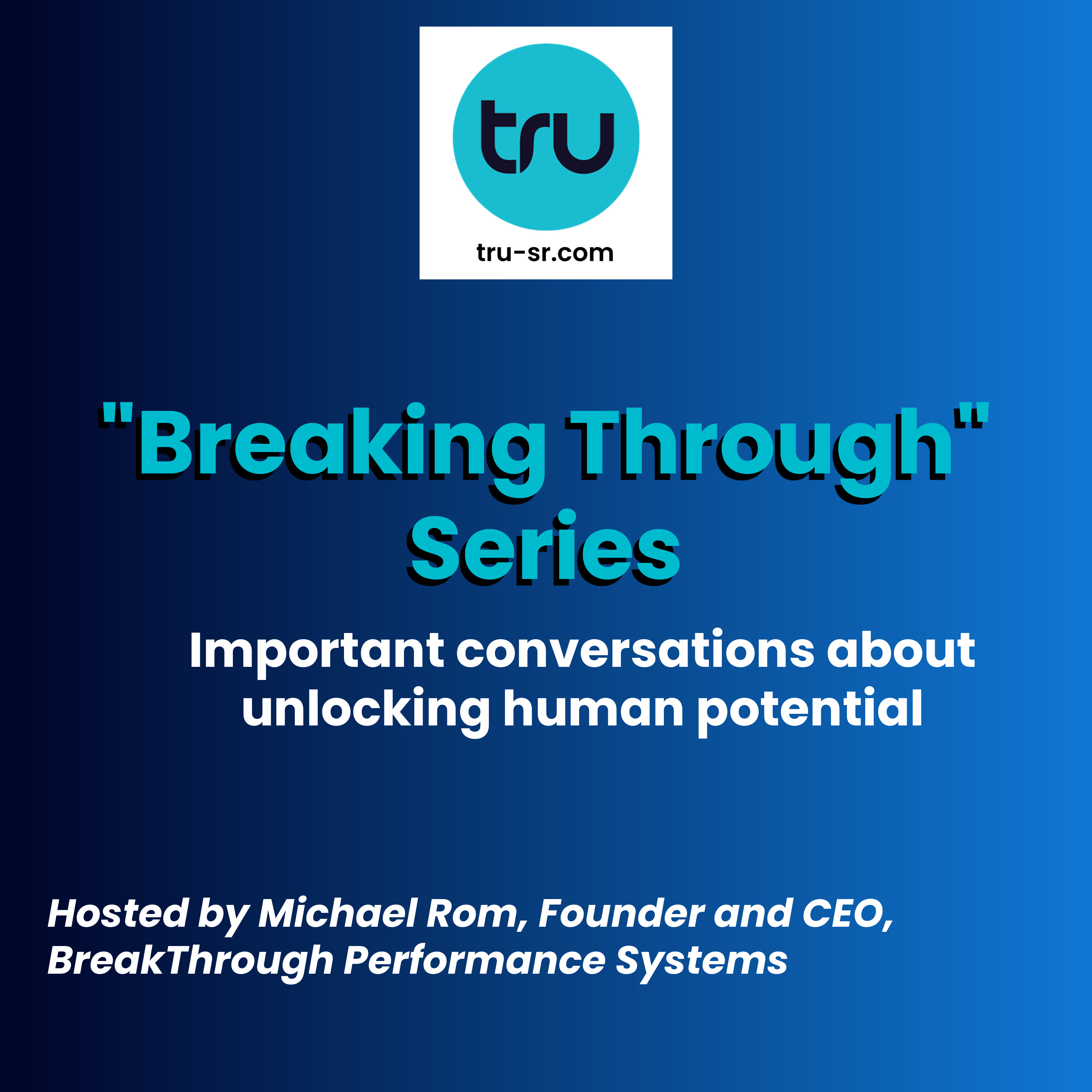 tru

tru-sr.com

"Breaking Through" Series

Important conversations about unlocking human potential

Hosted by Michael Rom, Founder and CEO, BreakThrough Performance Systems